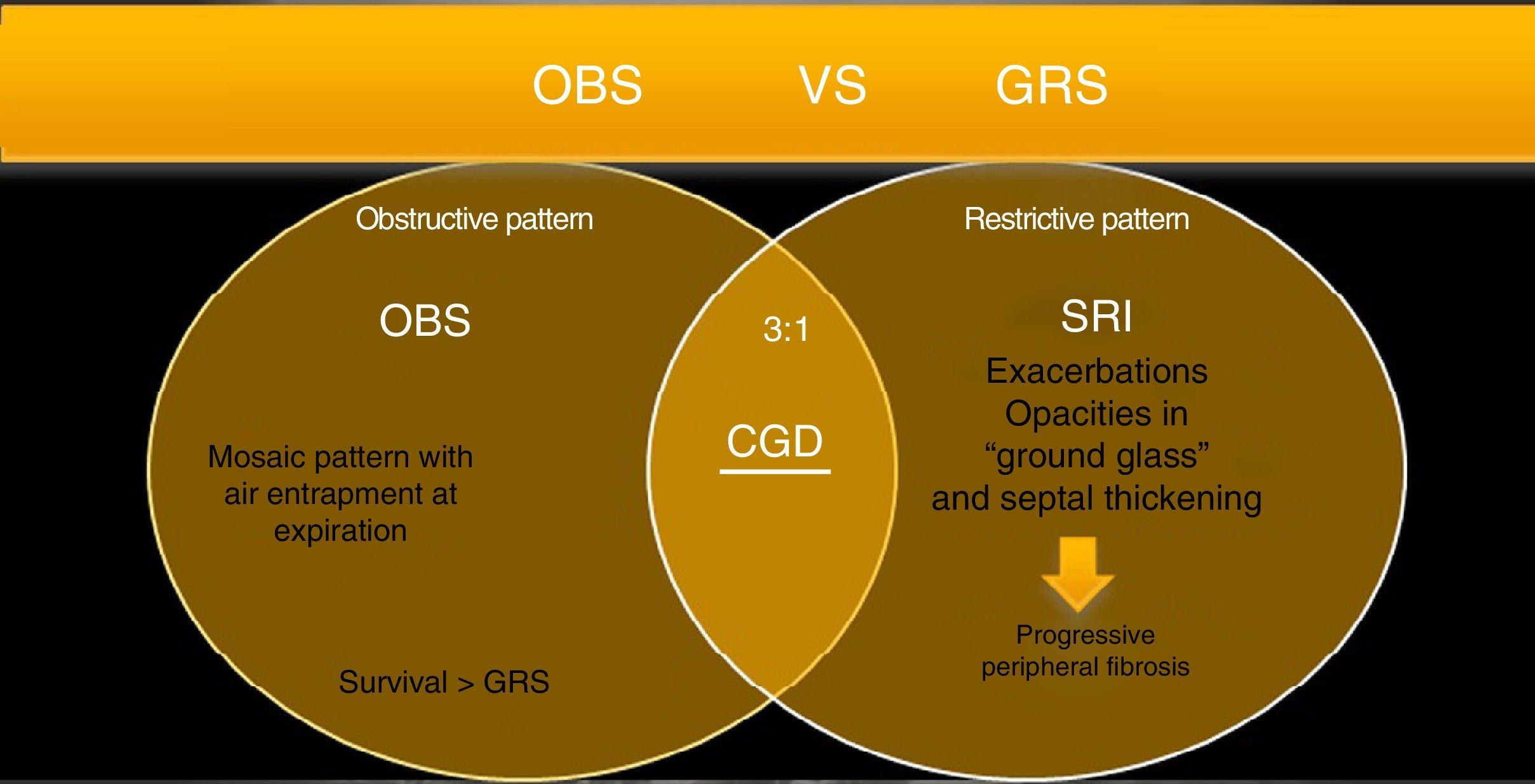 OBS VS GRS

Obstructive pattern

OBS

Mosaic pattern with air entrapment at expiration

Survival > GRS

3:1

CGD

Restrictive pattern

SRI

Exacerbations
Opacities in
“ground glass”
and septal thickening

Progressive peripheral fibrosis